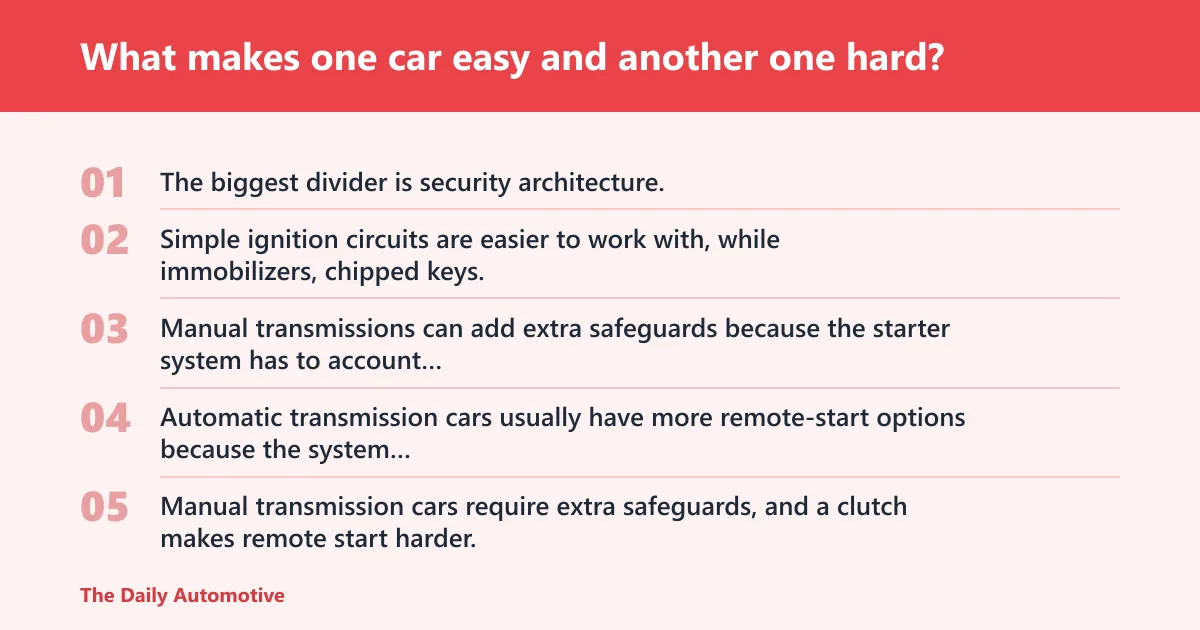 What makes one car easy and another one hard?

01 The biggest divider is security architecture.

02 Simple ignition circuits are easier to work with, while immobilizers, chipped keys.

03 Manual transmissions can add extra safeguards because the starter system has to account...

04 Automatic transmission cars usually have more remote-start options because the system...

05 Manual transmission cars require extra safeguards, and a clutch makes remote start harder.

The Daily Automotive